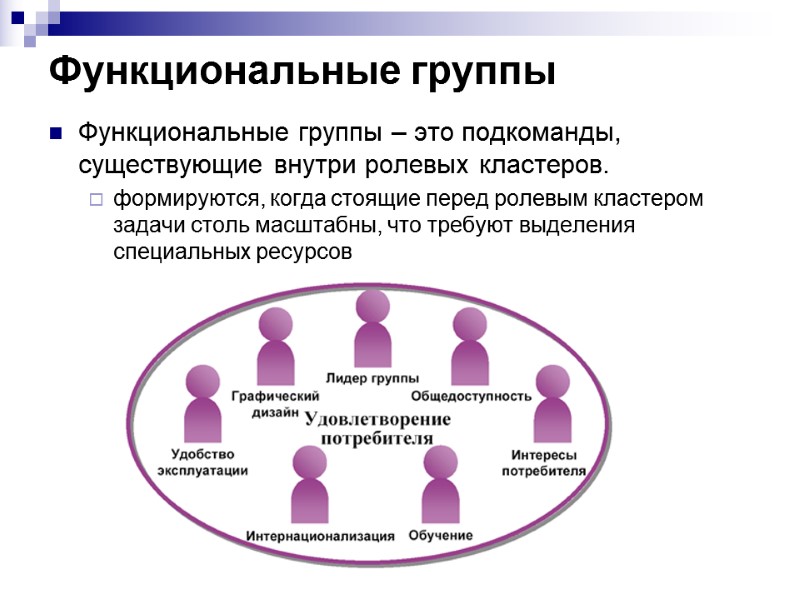 Функциональные группы

Функциональные группы – это подкоманды, существующие внутри ролевых кластеров.

формируются, когда стоящие перед ролевым кластером задачи столь масштабны, что требуют выделения специальных ресурсов

Лидер группы

Графический дизайн

Общедоступность

Удовлетворение потребителя

Удобство эксплуатации

Интересы потребителя

Интернационализация

Обучение